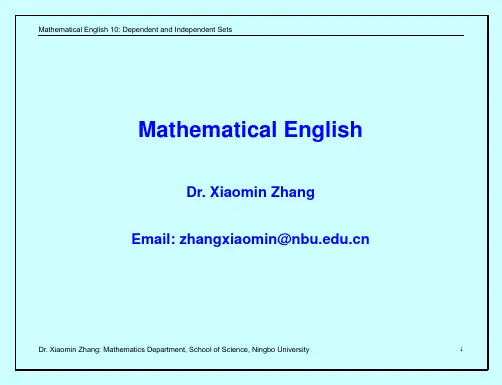 Mathematical English 10: Dependent and Independent Sets

Mathematical English

Dr. Xiaomin Zhang

Email: zhangxiaomin@nbu.edu.cn

Dr. Xiaomin Zhang: Mathematics Department, School of Science, Ningbo University

1